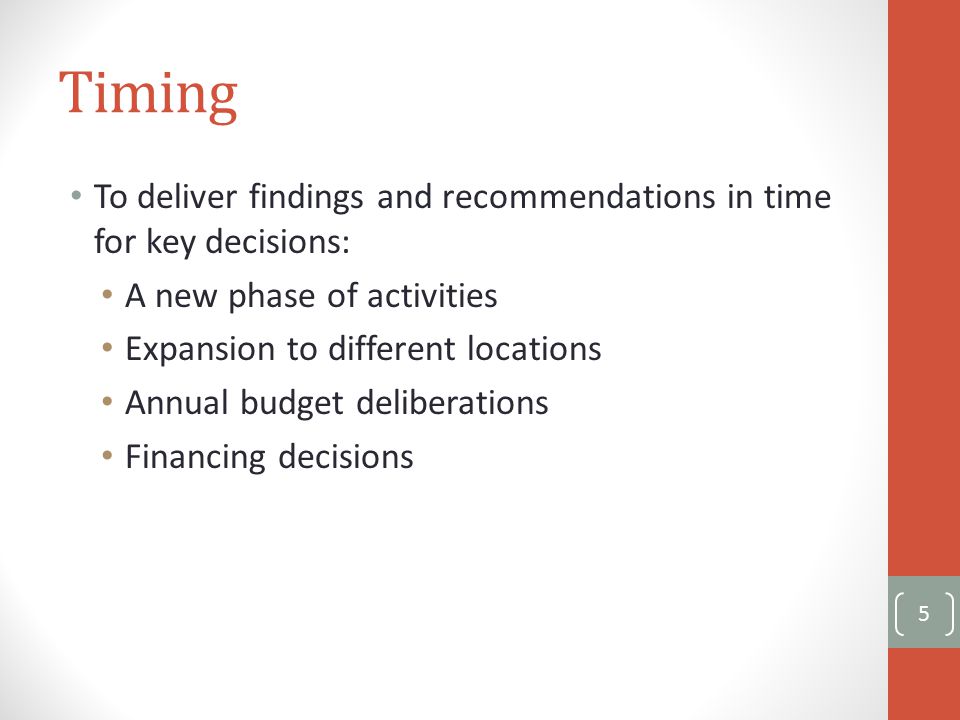 Timing

• To deliver findings and recommendations in time for key decisions:
  • A new phase of activities
  • Expansion to different locations
  • Annual budget deliberations
  • Financing decisions

5